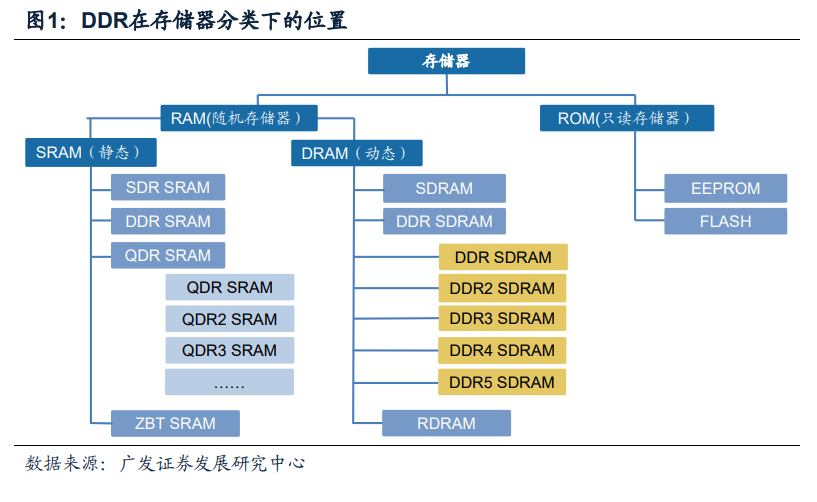 图1：DDR在存储器分类下的位置

存储器

RAM(随机存储器）

ROM(只读存储器）

SRAM（静态）

DRAM（动态）

SDR SRAM

DDR SRAM

QDR SRAM

QDR SRAM

QDR2 SRAM

QDR3 SRAM

……

ZBT SRAM

SDRAM

DDR SDRAM

DDR SDRAM

DDR2 SDRAM

DDR3 SDRAM

DDR4 SDRAM

DDR5 SDRAM

RDRAM

EEPROM

FLASH

数据来源：广发证券发展研究中心